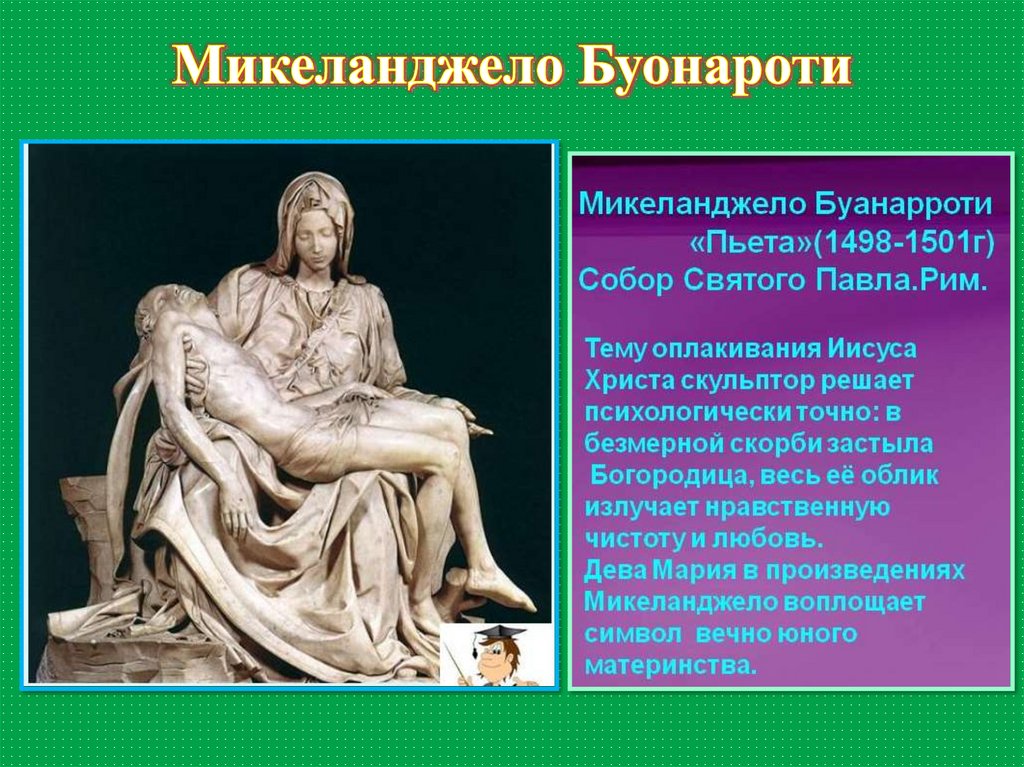 Микеланджело Буонароти

Микеланджело Буанарроти «Пьета»(1498-1501г) Собор Святого Павла.Рим.

Тему оплакивания Иисуса Христа скульптор решает психологически точно: в безмерной скорби застыла Богородица, весь её облик излучает нравственную чистоту и любовь.
Дева Мария в произведениях Микеланджело воплощает символ вечно юного материнства.